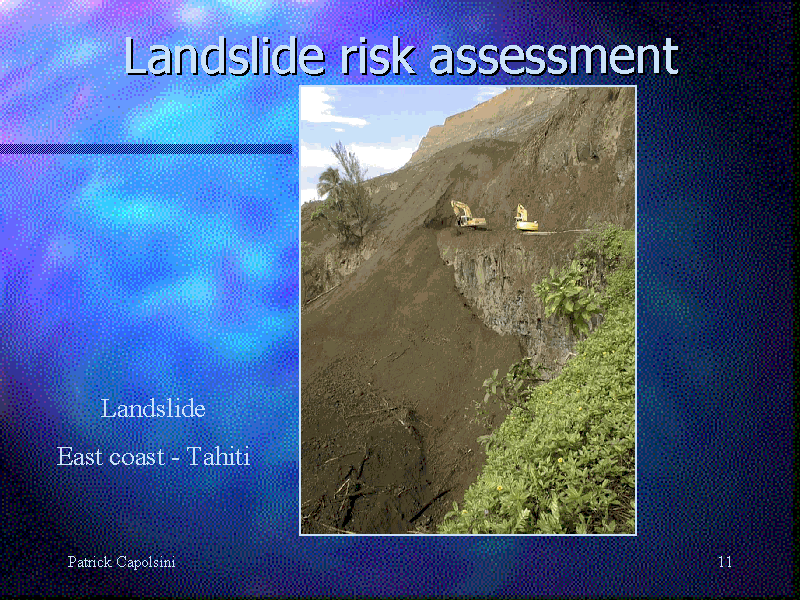 Landslide risk assessment

Landslide

East coast - Tahiti

Patrick Capolsini

11